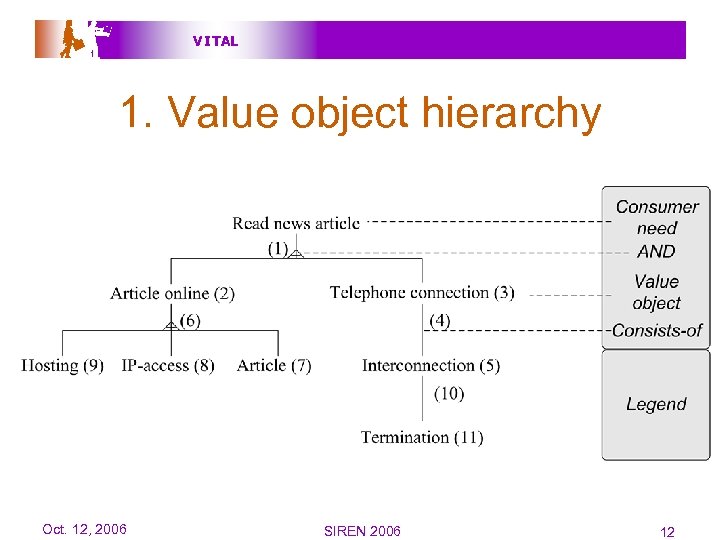 VITAL

1. Value object hierarchy

Read news article

(1)

Article online (2)

Telephone connection (3)

(6)

(4)

Hosting (9)

IP-access (8)

Article (7)

Interconnection (5)

(10)

Termination (11)

Consumer need

AND

Value object

Consists-of

Legend

Oct. 12, 2006

SIREN 2006

12